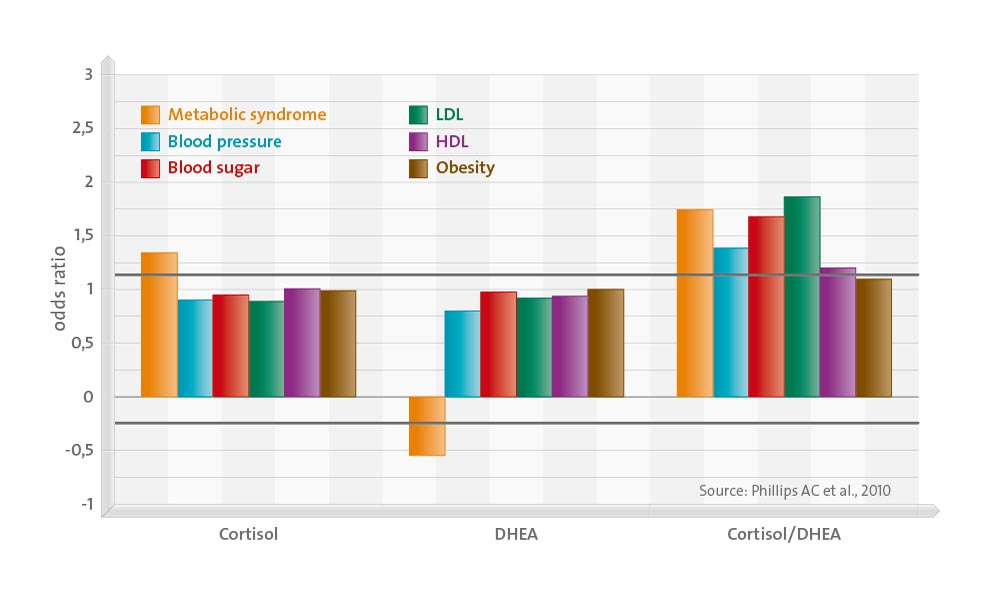 3
2,5
2
1,5
1
0,5
0
-0,5
-1

odds ratio

Metabolic syndrome
Blood pressure
Blood sugar
LDL
HDL
Obesity

Source: Phillips AC et al., 2010

Cortisol
DHEA
Cortisol/DHEA